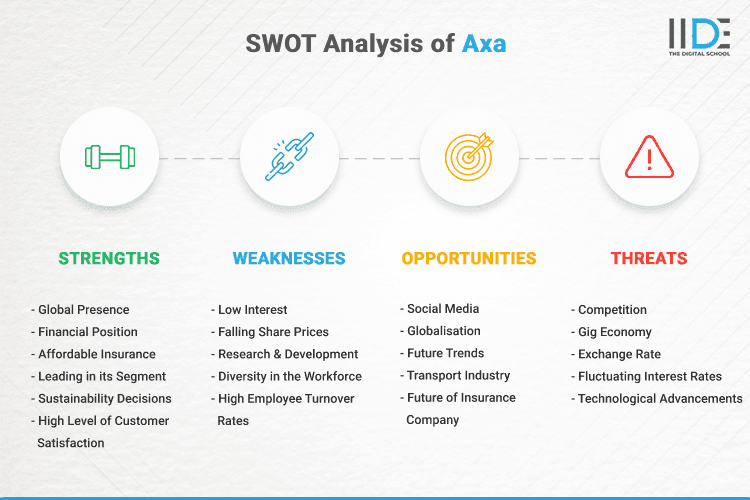 SWOT Analysis of Axa

IIDE
THE DIGITAL SCHOOL

STRENGTHS

- Global Presence
- Financial Position
- Affordable Insurance
- Leading in its Segment
- Sustainability Decisions
- High Level of Customer Satisfaction

WEAKNESSES

- Low Interest
- Falling Share Prices
- Research & Development
- Diversity in the Workforce
- High Employee Turnover Rates

OPPORTUNITIES

- Social Media
- Globalisation
- Future Trends
- Transport Industry
- Future of Insurance Company

THREATS

- Competition
- Gig Economy
- Exchange Rate
- Fluctuating Interest Rates
- Technological Advancements